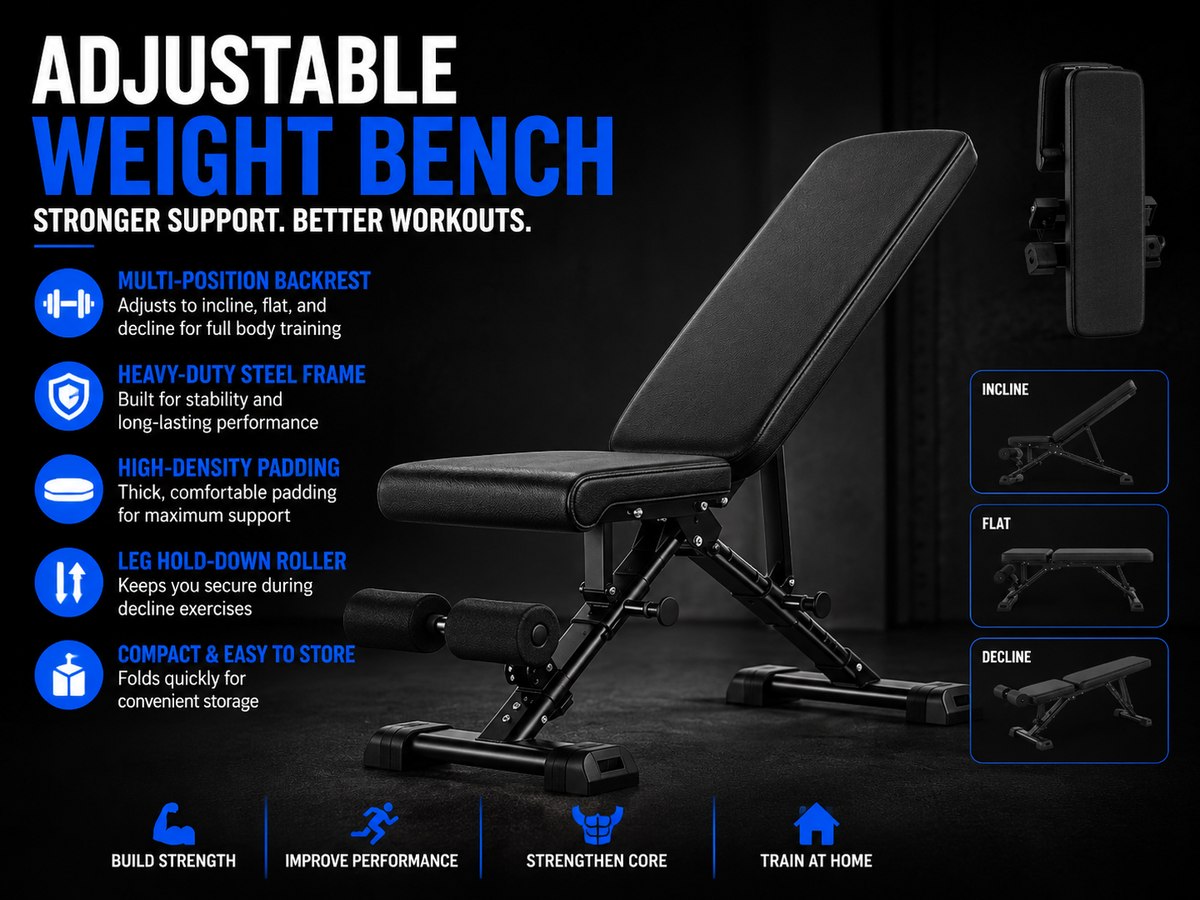 ADJUSTABLE
WEIGHT BENCH
STRONGER SUPPORT. BETTER WORKOUTS.

MULTI-POSITION BACKREST
Adjusts to incline, flat, and decline for full body training

HEAVY-DUTY STEEL FRAME
Built for stability and long-lasting performance

HIGH-DENSITY PADDING
Thick, comfortable padding for maximum support

LEG HOLD-DOWN ROLLER
Keeps you secure during decline exercises

COMPACT & EASY TO STORE
Folds quickly for convenient storage

INCLINE

FLAT

DECLINE

BUILD STRENGTH

IMPROVE PERFORMANCE

STRENGTHEN CORE

TRAIN AT HOME